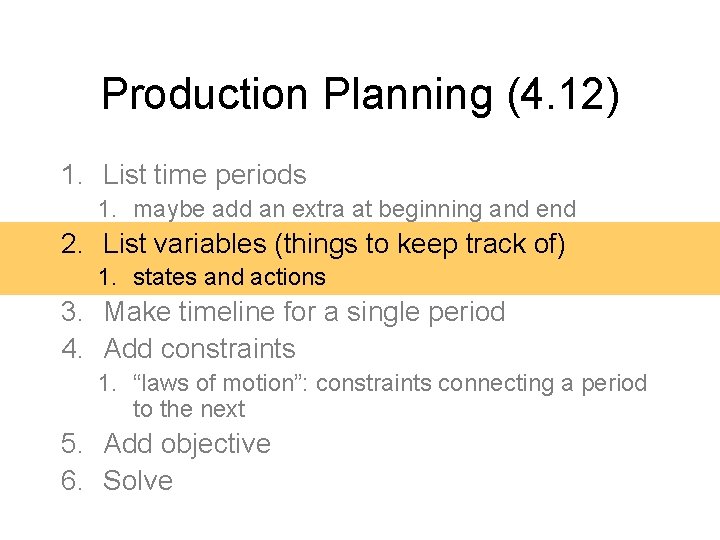 Production Planning (4.12)

1. List time periods
   1. maybe add an extra at beginning and end
2. List variables (things to keep track of)
   1. states and actions
3. Make timeline for a single period
4. Add constraints
   1. “laws of motion”: constraints connecting a period to the next
5. Add objective
6. Solve